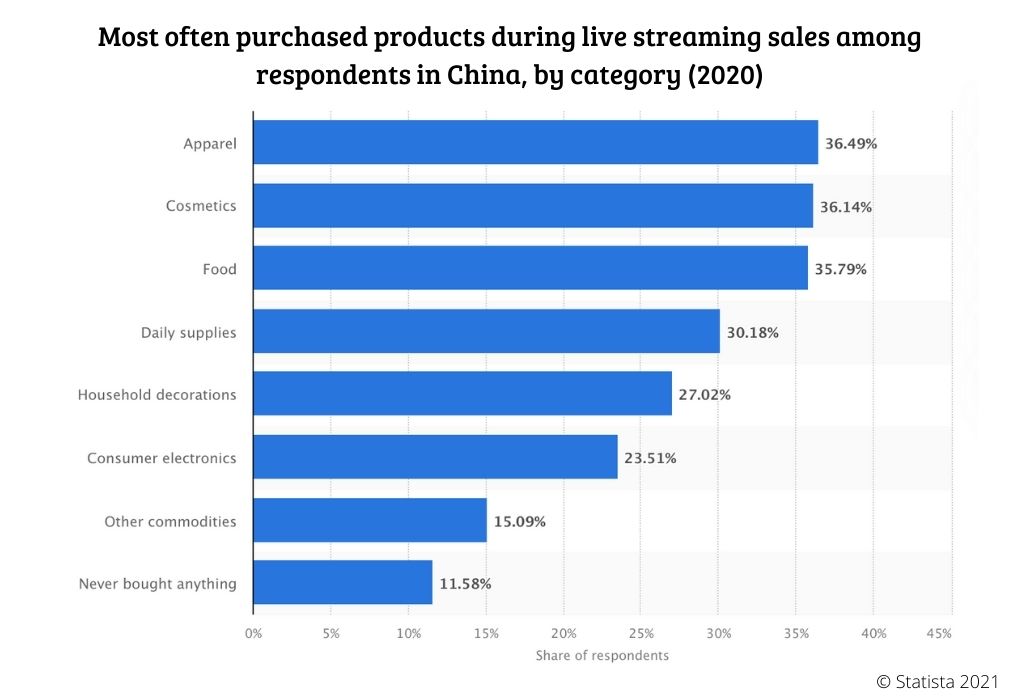 Most often purchased products during live streaming sales among respondents in China, by category (2020)

Apparel 36.49%
Cosmetics 36.14%
Food 35.79%
Daily supplies 30.18%
Household decorations 27.02%
Consumer electronics 23.51%
Other commodities 15.09%
Never bought anything 11.58%

0% 5% 10% 15% 20% 25% 30% 35% 40% 45%
Share of respondents

© Statista 2021